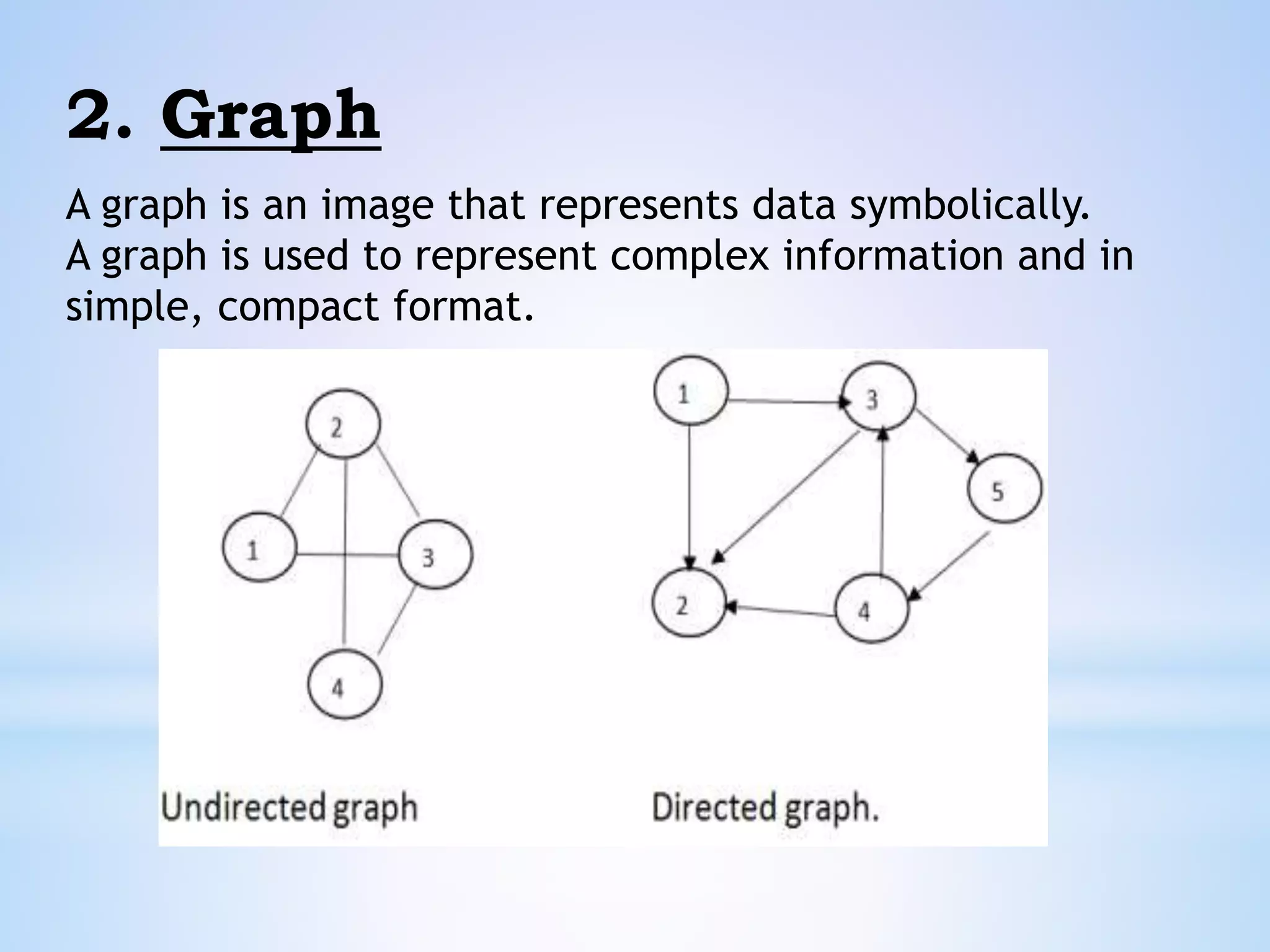 2. Graph

A graph is an image that represents data symbolically.
A graph is used to represent complex information and in simple, compact format.

2

1

3

4

Undirected graph

1

3

5

2

4

Directed graph.